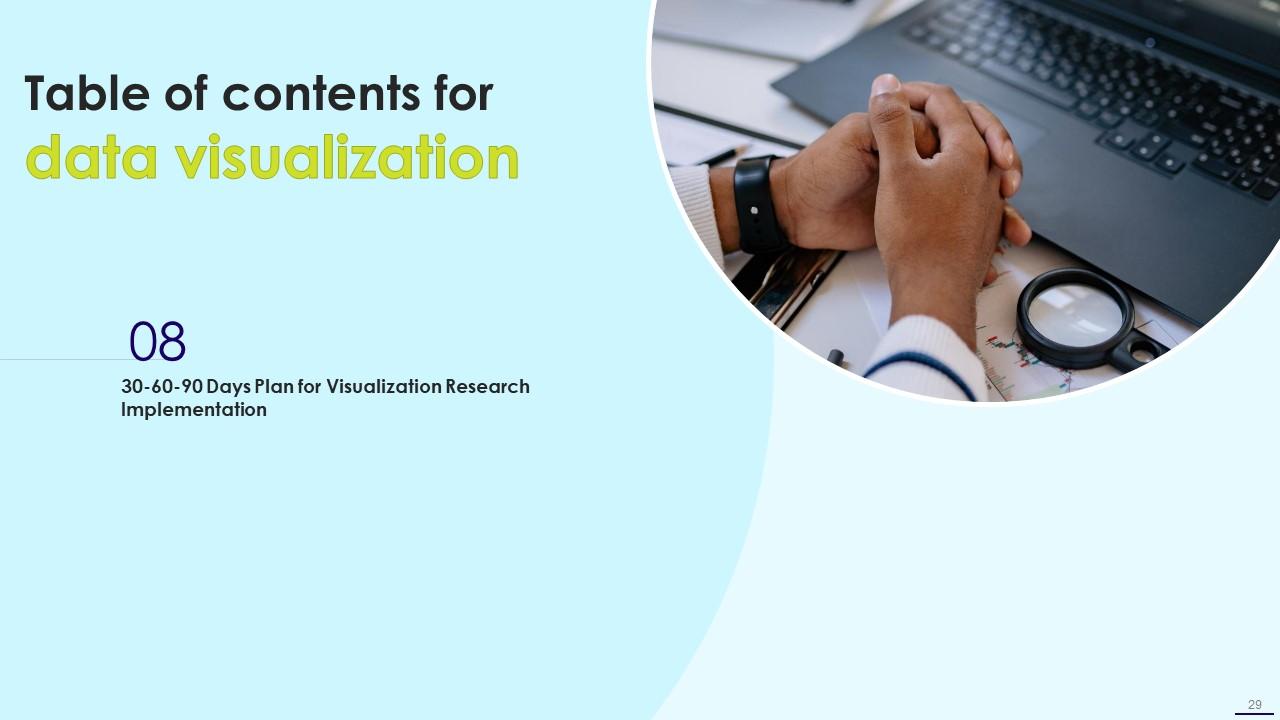 Table of contents for data visualization

08

30-60-90 Days Plan for Visualization Research Implementation

29